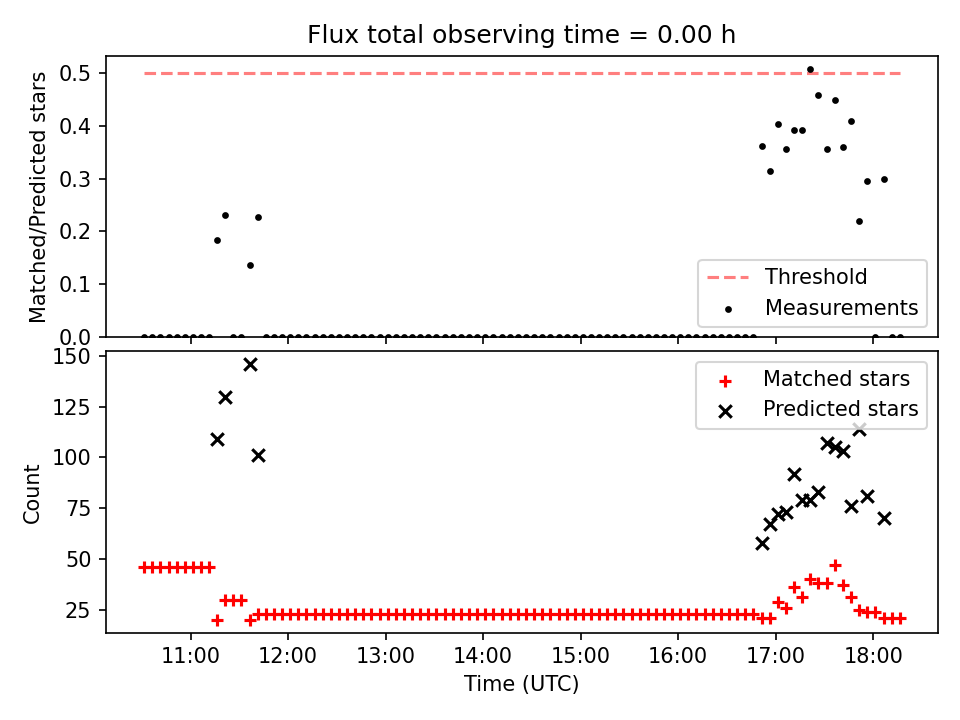 Flux total observing time = 0.00 h

Matched/Predicted stars

0.5
0.4
0.3
0.2
0.1
0.0

Threshold
Measurements

Count

150
125
100
75
50
25

Matched stars
Predicted stars

11:00
12:00
13:00
14:00
15:00
16:00
17:00
18:00

Time (UTC)